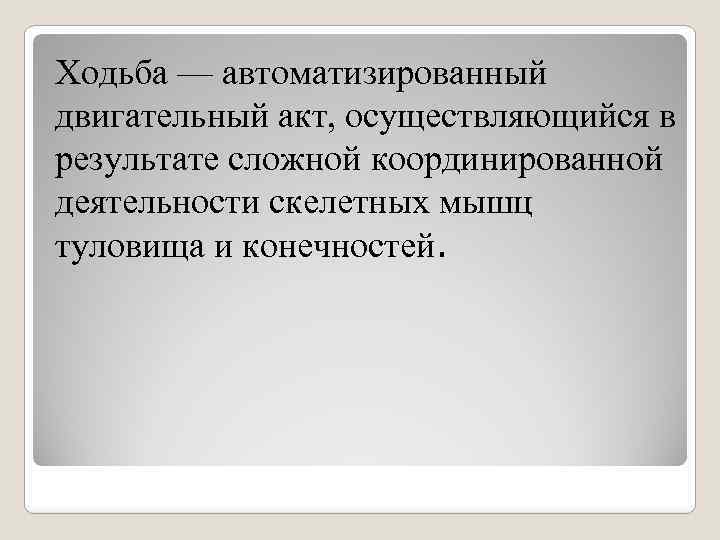 Ходьба — автоматизированный двигательный акт, осуществляющийся в результате сложной координированной деятельности скелетных мышц туловища и конечностей.